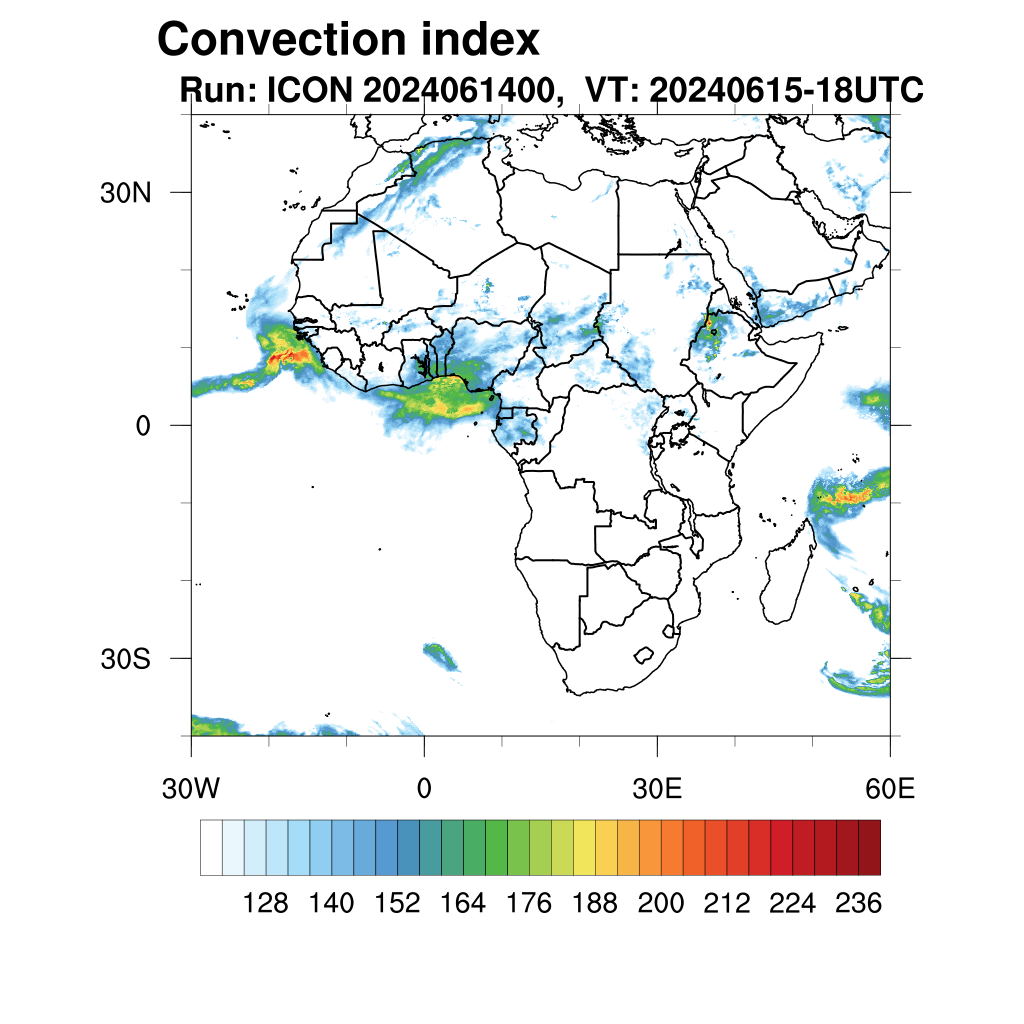 Convection index
Run: ICON 2024061400, VT: 20240615-18UTC

30N
0
30S

30W
0
30E
60E

128 140 152 164 176 188 200 212 224 236